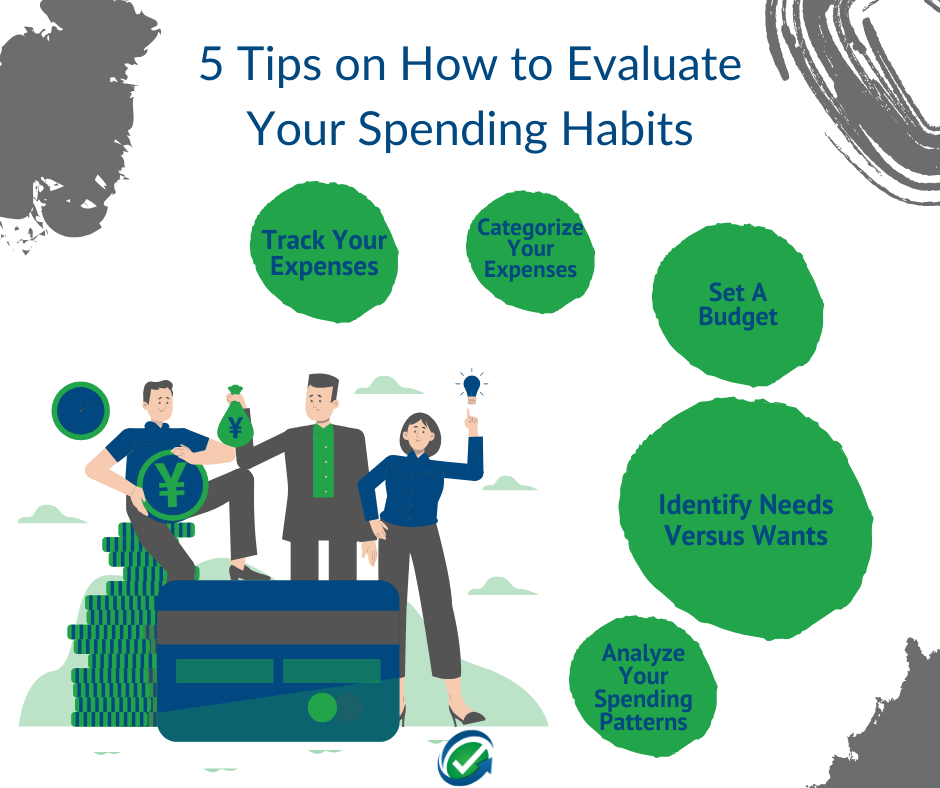 5 Tips on How to Evaluate Your Spending Habits

Track Your Expenses

Categorize Your Expenses

Set A Budget

Identify Needs Versus Wants

Analyze Your Spending Patterns

¥

¥